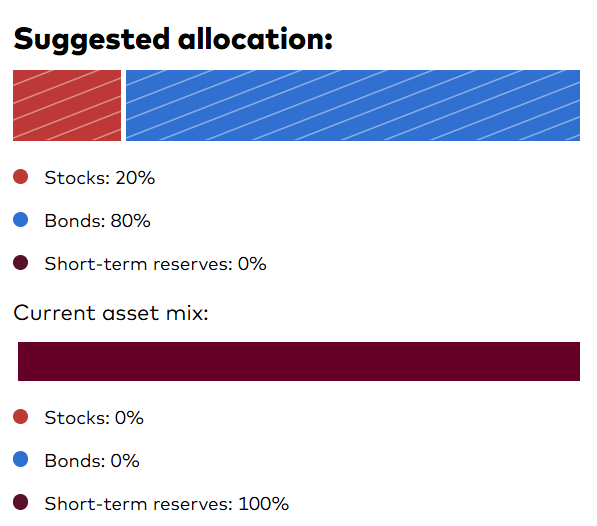 Suggested allocation:

Stocks: 20%

Bonds: 80%

Short-term reserves: 0%

Current asset mix:

Stocks: 0%

Bonds: 0%

Short-term reserves: 100%